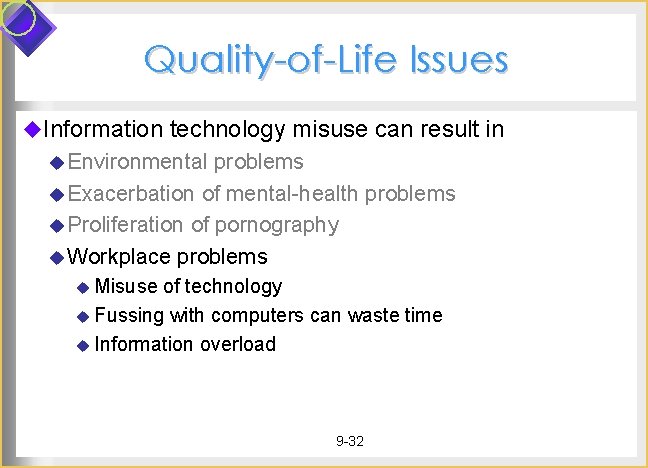 Quality-of-Life Issues

Information technology misuse can result in

Environmental problems

Exacerbation of mental-health problems

Proliferation of pornography

Workplace problems

Misuse of technology

Fussing with computers can waste time

Information overload

9-32